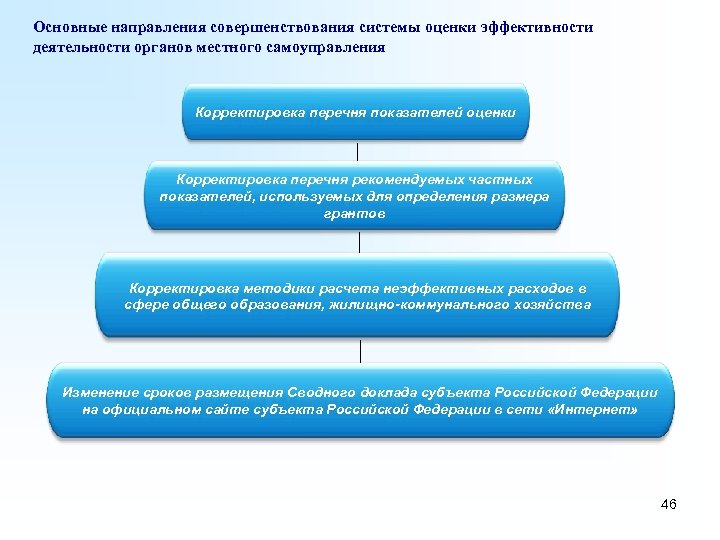 Основные направления совершенствования системы оценки эффективности деятельности органов местного самоуправления

Корректировка перечня показателей оценки

Корректировка перечня рекомендуемых частных показателей, используемых для определения размера грантов

Корректировка методики расчета неэффективных расходов в сфере общего образования, жилищно-коммунального хозяйства

Изменение сроков размещения Сводного доклада субъекта Российской Федерации на официальном сайте субъекта Российской Федерации в сети «Интернет»

46